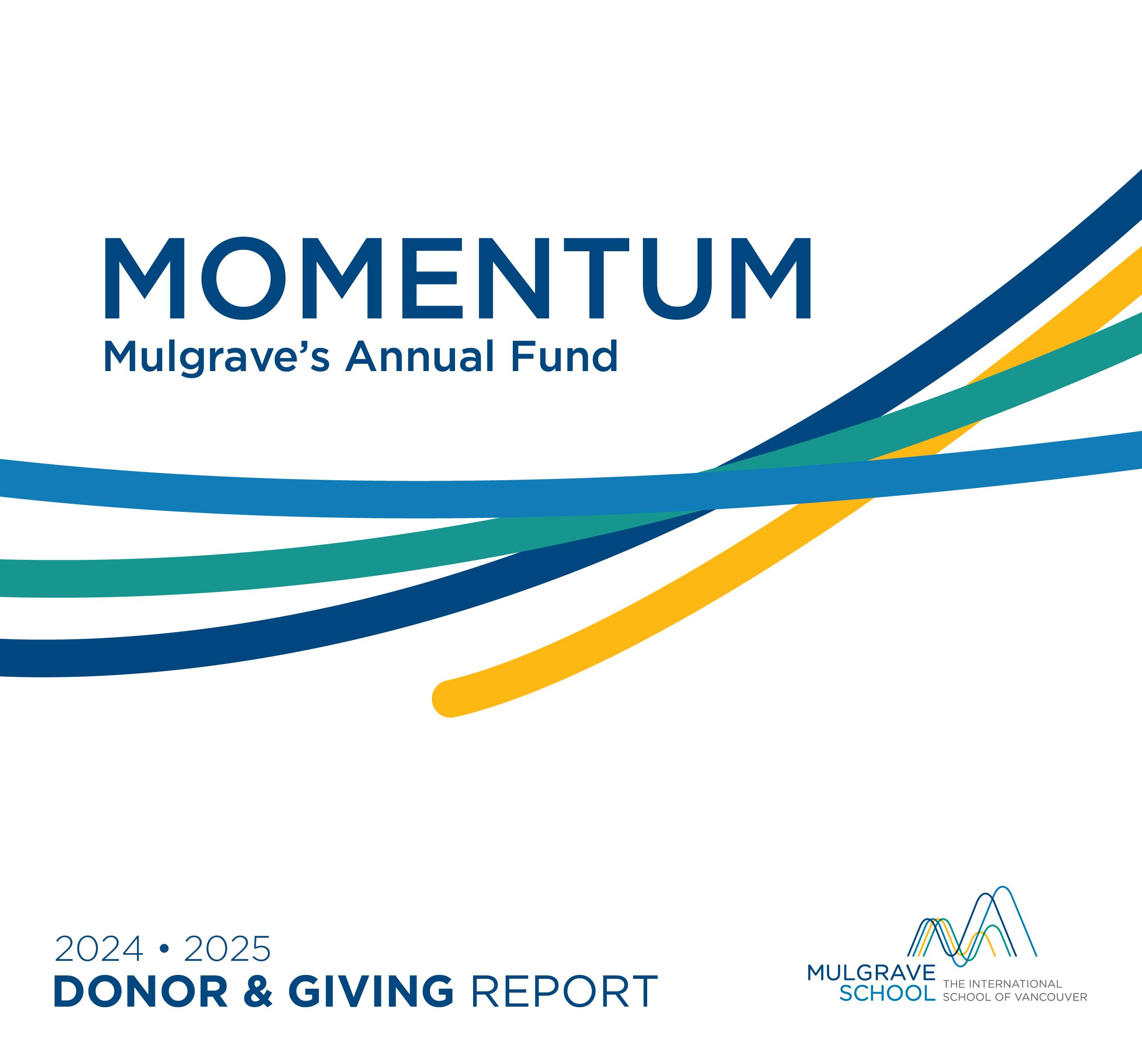 MOMENTUM
Mulgrave's Annual Fund

2024 • 2025
DONOR & GIVING REPORT

MULGRAVE SCHOOL THE INTERNATIONAL SCHOOL OF VANCOUVER